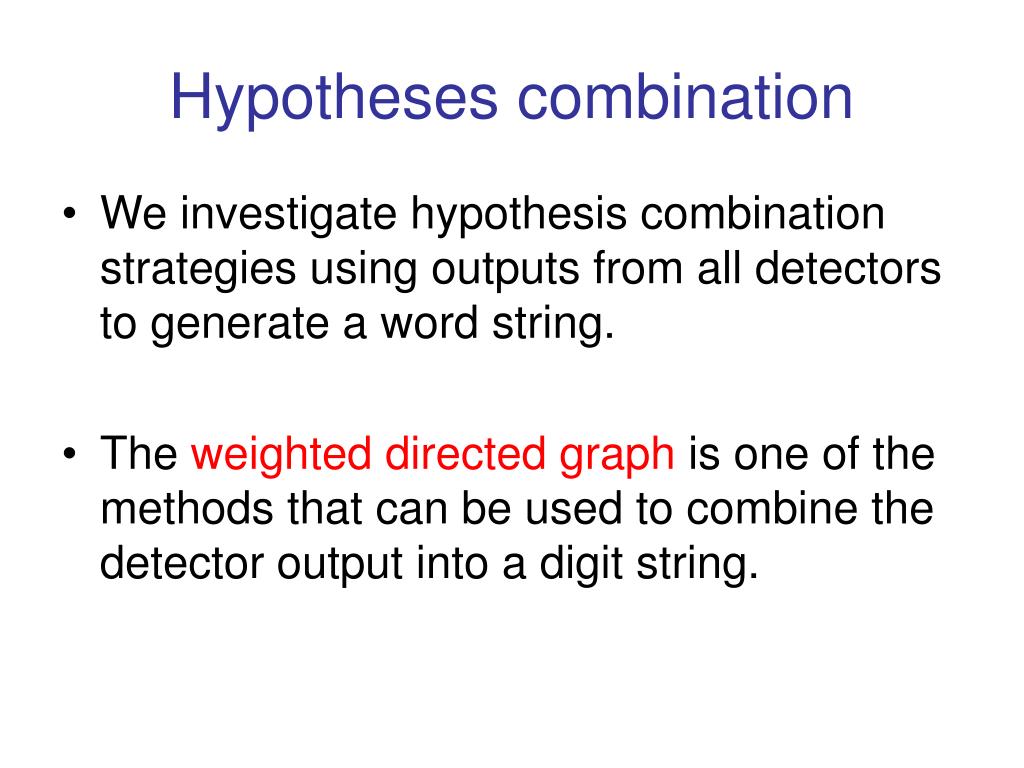 Hypotheses combination

• We investigate hypothesis combination strategies using outputs from all detectors to generate a word string.

• The weighted directed graph is one of the methods that can be used to combine the detector output into a digit string.